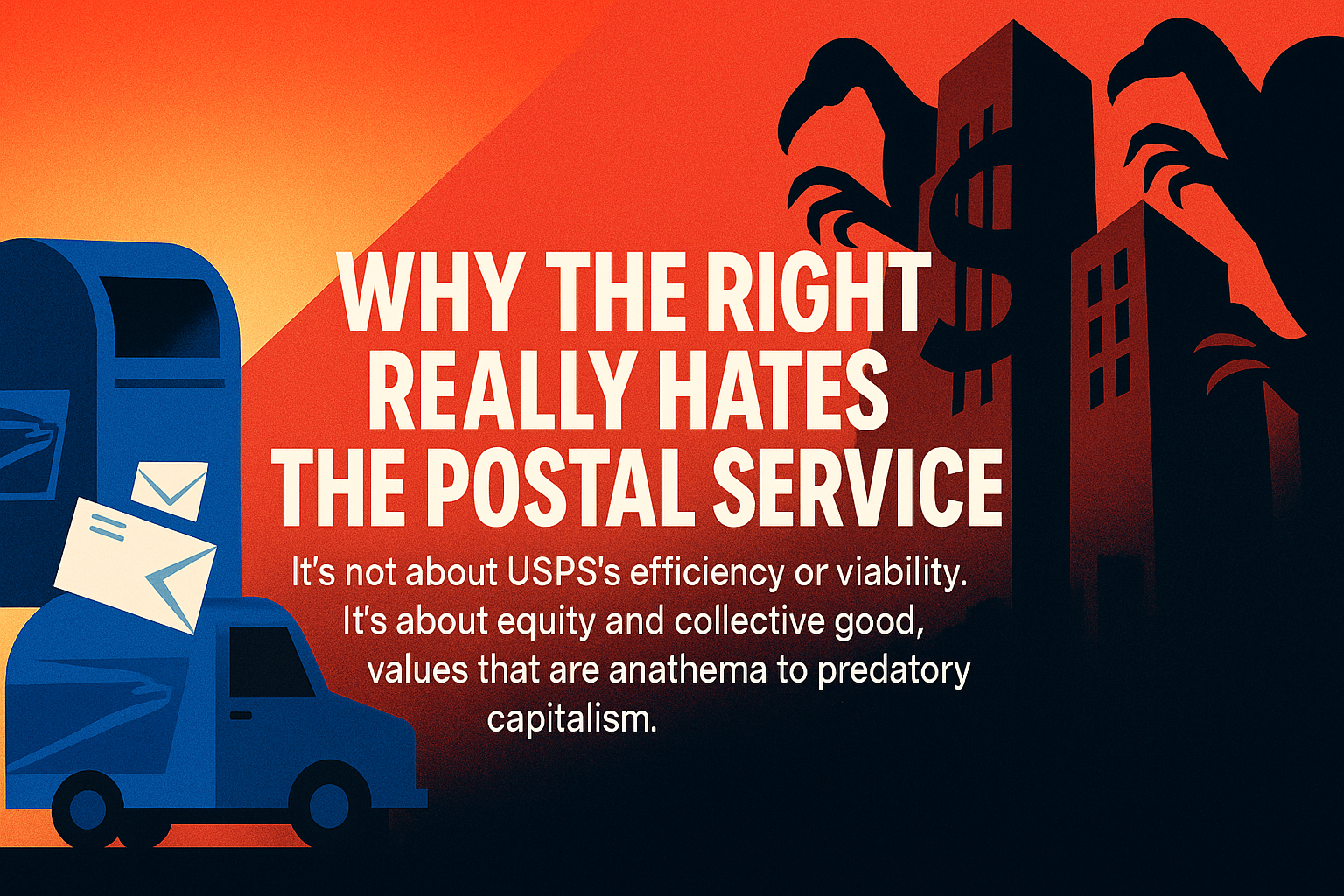 WHY THE RIGHT REALLY HATES THE POSTAL SERVICE

It's not about USPS's efficiency or viability. It's about equity and collective good, values that are anathema to predatory capitalism.